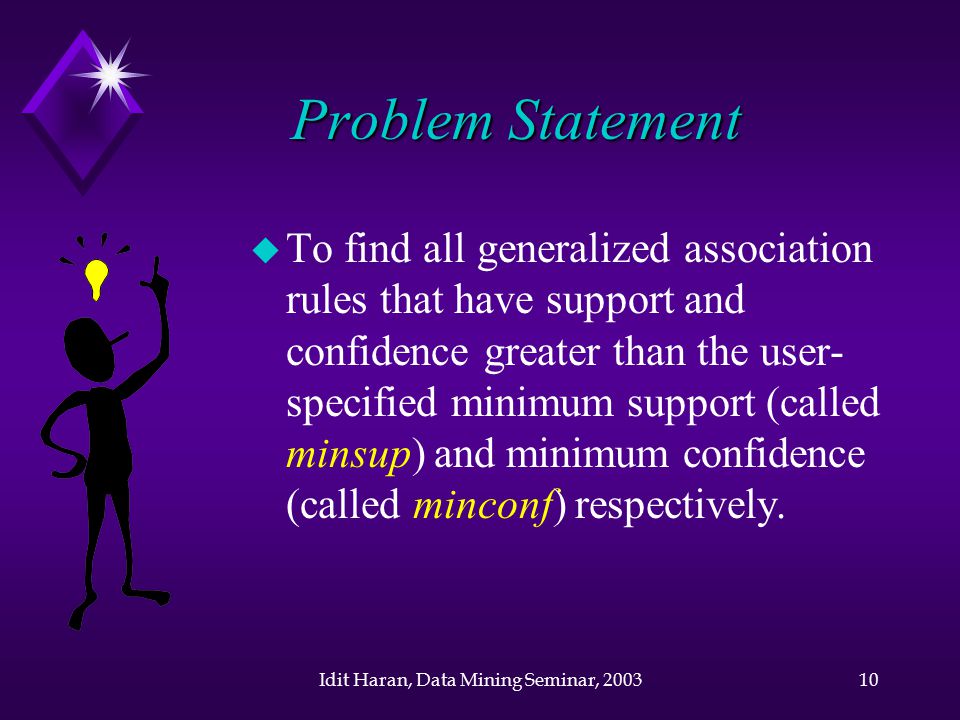 Problem Statement

To find all generalized association rules that have support and confidence greater than the user-specified minimum support (called minsup) and minimum confidence (called minconf) respectively.

Idit Haran, Data Mining Seminar, 2003

10